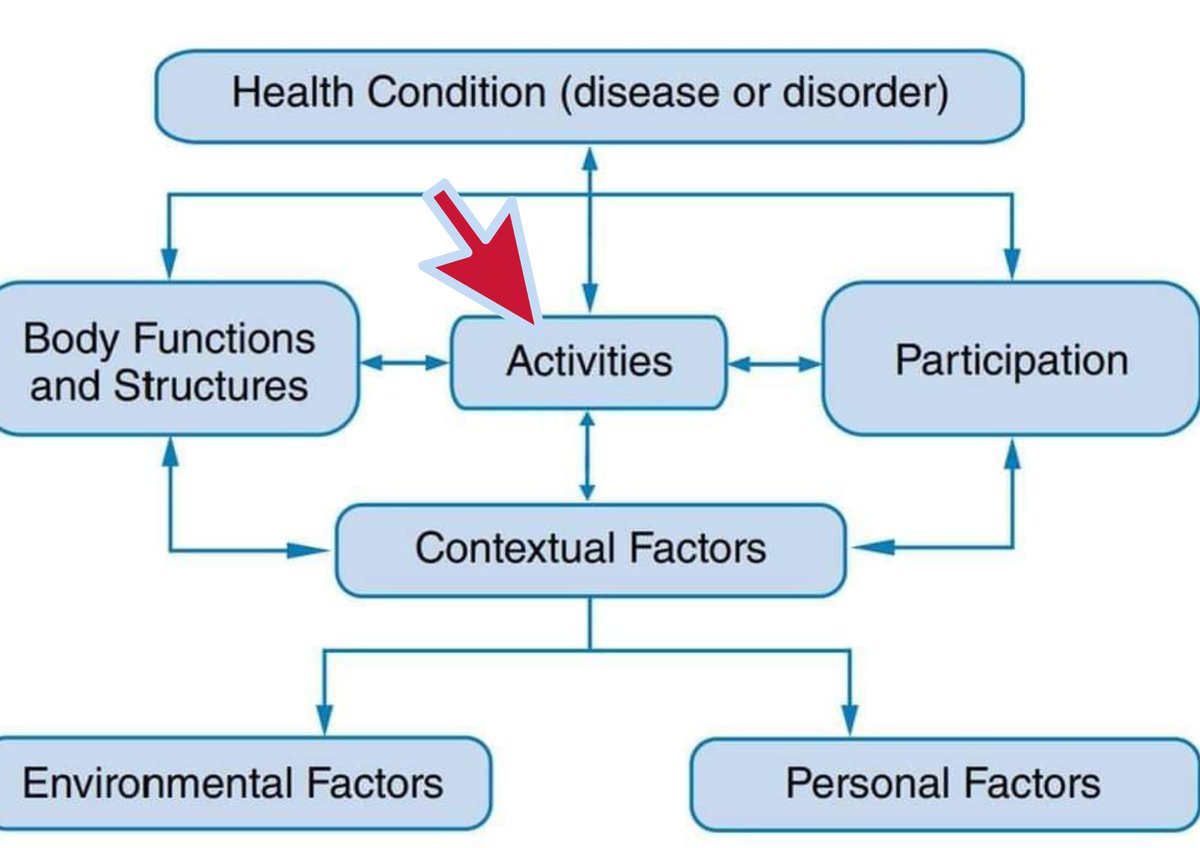 Health Condition (disease or disorder)

Body Functions and Structures

Activities

Participation

Contextual Factors

Environmental Factors

Personal Factors